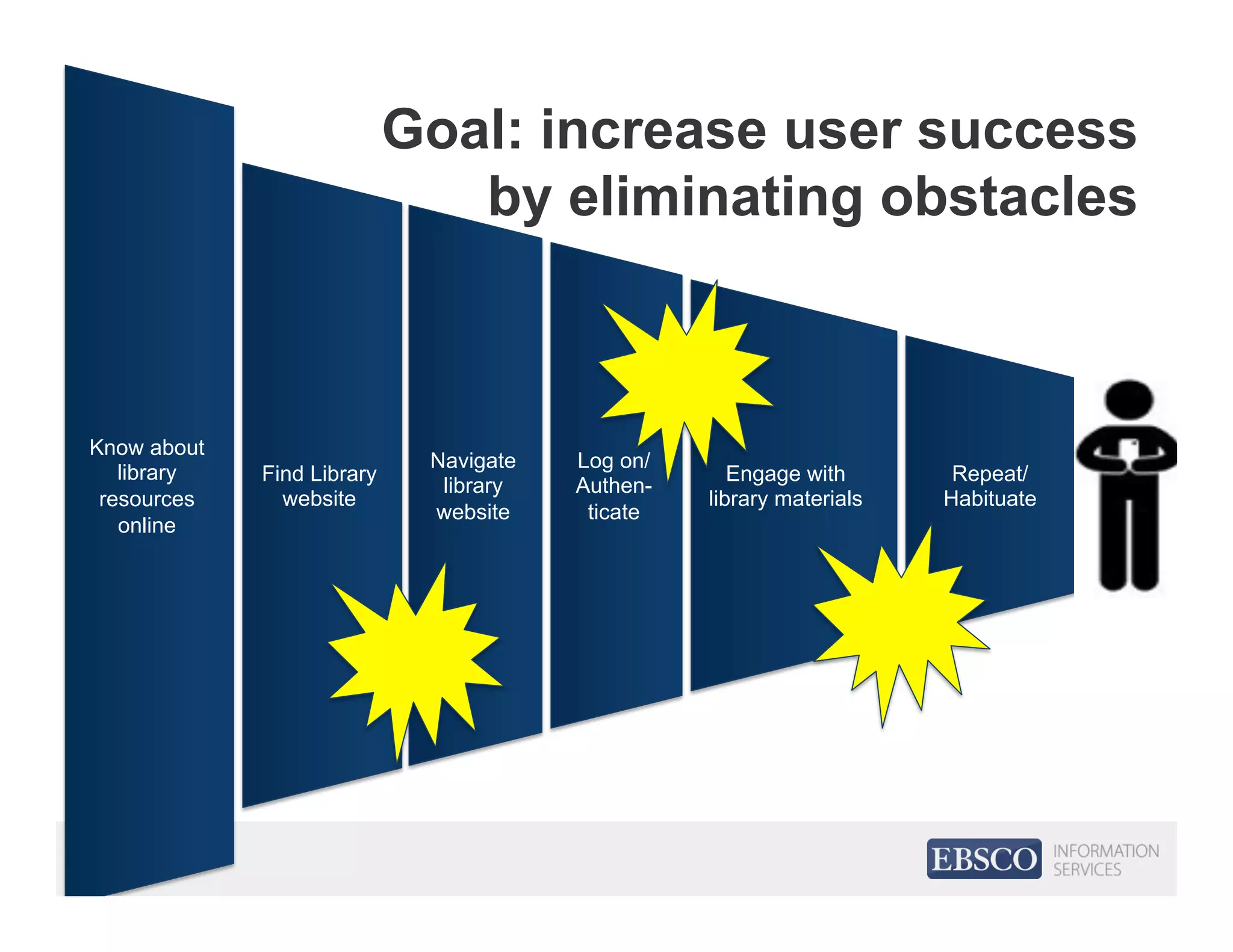 Goal: increase user success by eliminating obstacles

Know about library resources online

Find Library website

Navigate library website

Log on/ Authenticate

Engage with library materials

Repeat/ Habituate

EBSCO INFORMATION SERVICES